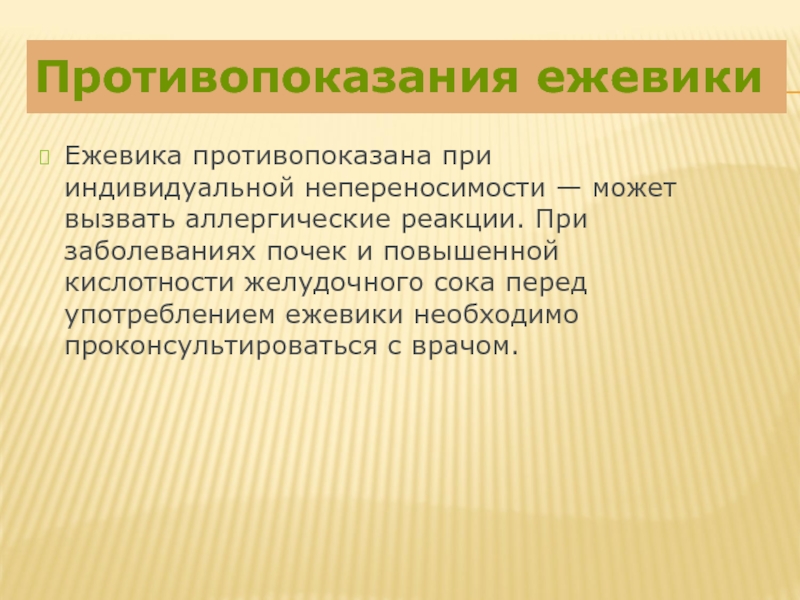 Противопоказания ежевики

Ежевика противопоказана при индивидуальной непереносимости — может вызвать аллергические реакции. При заболеваниях почек и повышенной кислотности желудочного сока перед употреблением ежевики необходимо проконсультироваться с врачом.